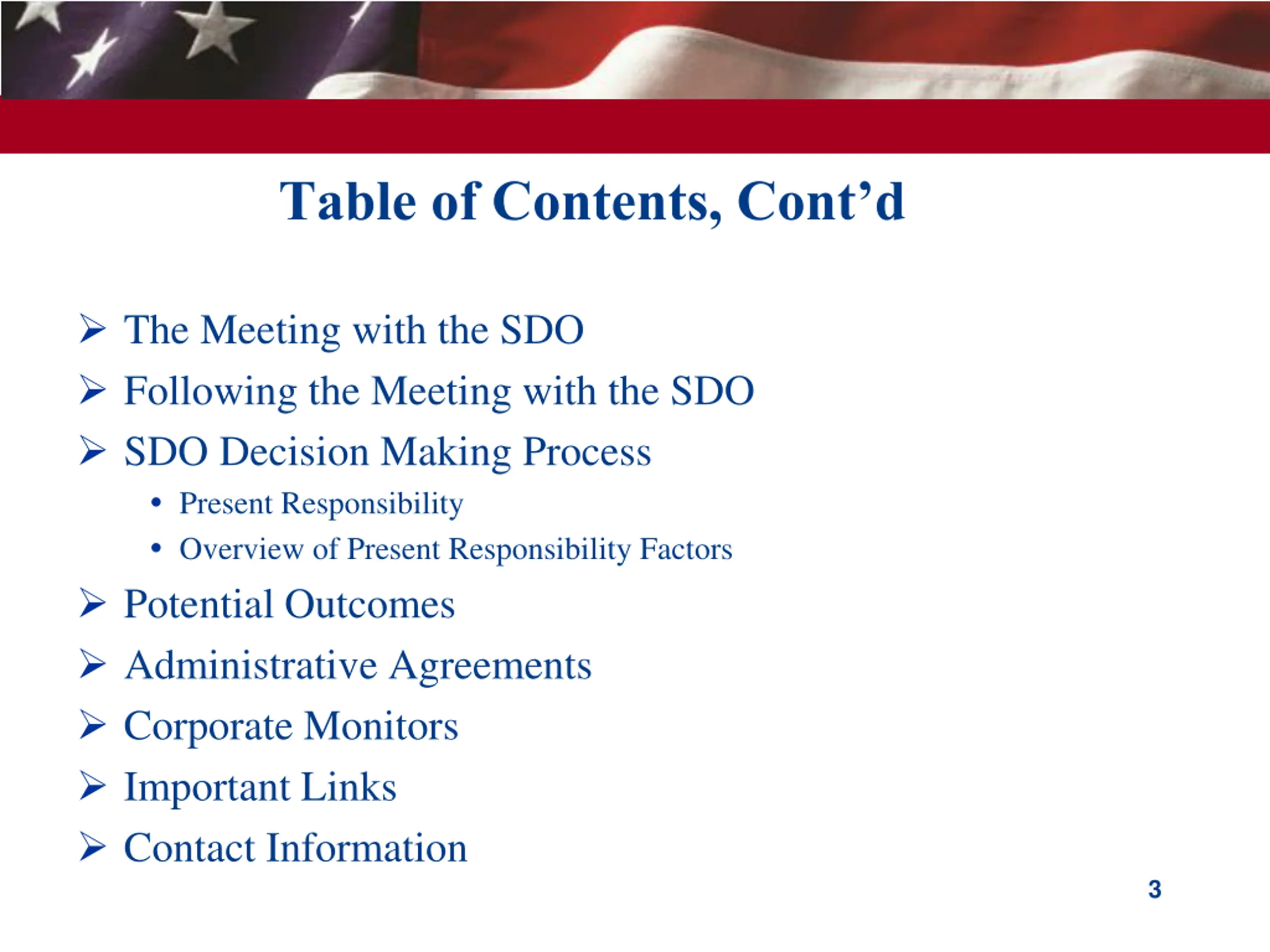 Table of Contents, Cont’d

➢ The Meeting with the SDO
➢ Following the Meeting with the SDO
➢ SDO Decision Making Process
• Present Responsibility
• Overview of Present Responsibility Factors
➢ Potential Outcomes
➢ Administrative Agreements
➢ Corporate Monitors
➢ Important Links
➢ Contact Information

3